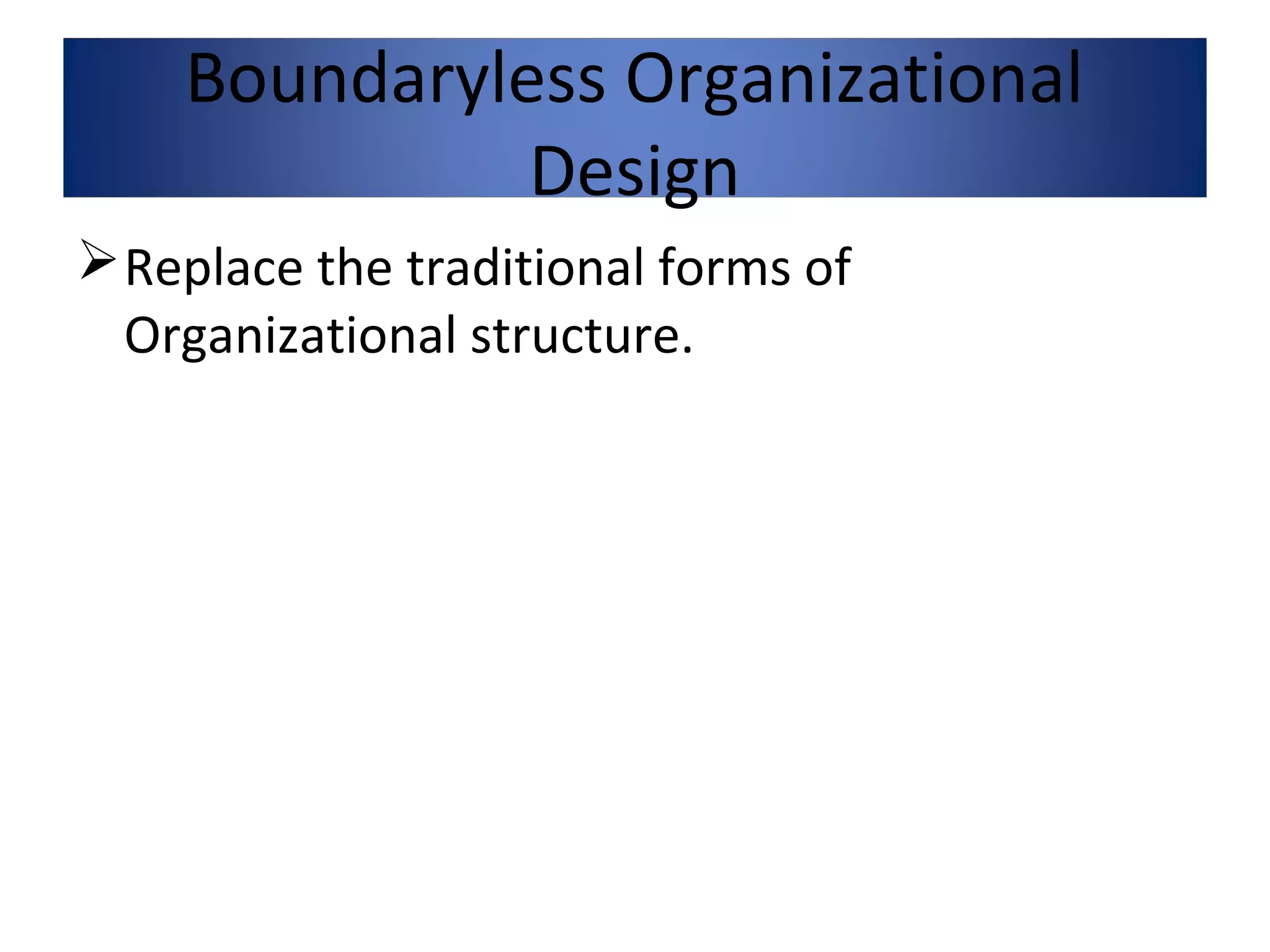 Boundaryless Organizational Design

➢ Replace the traditional forms of Organizational structure.